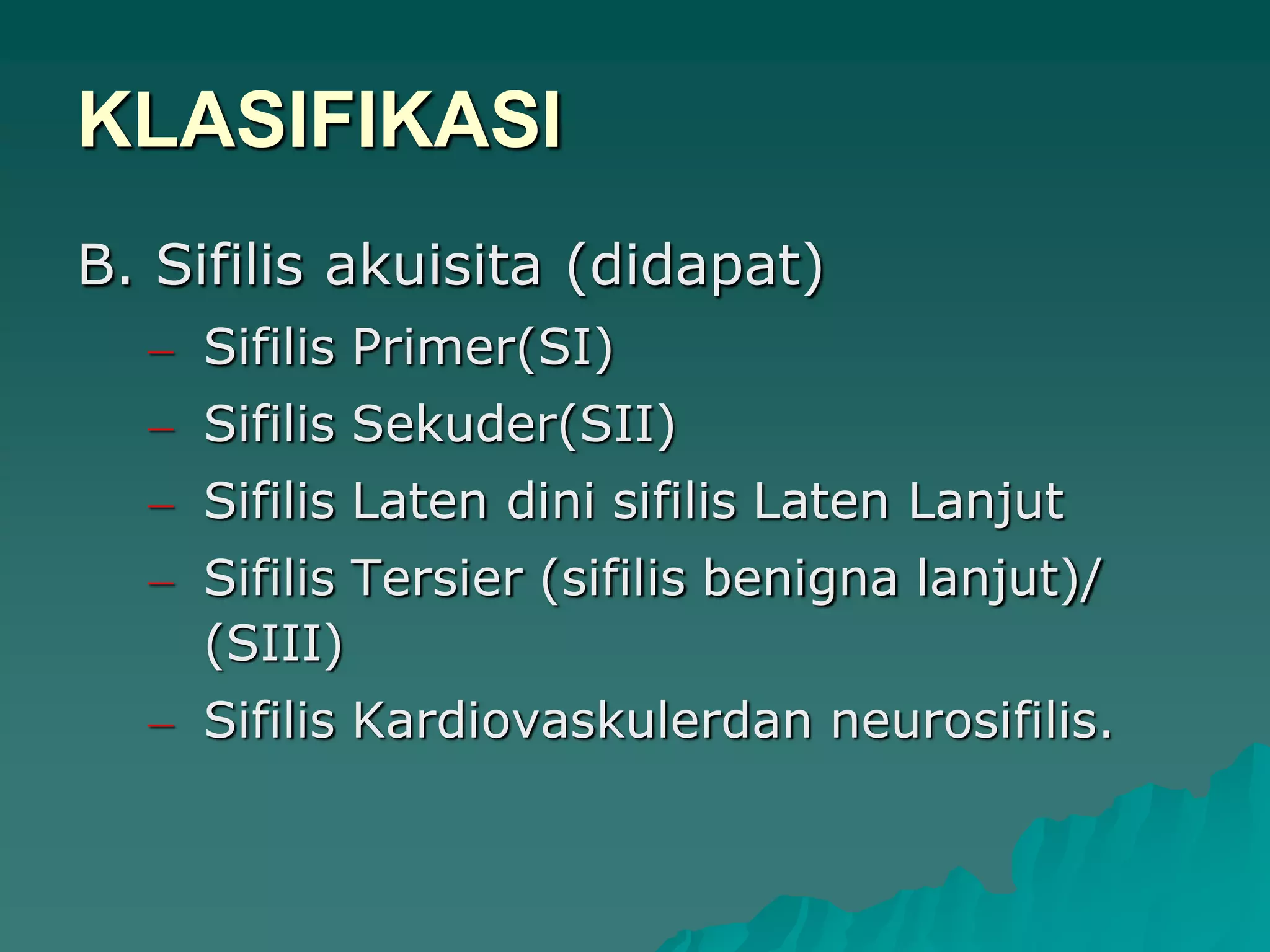 KLASIFIKASI

B. Sifilis akuisita (didapat)

– Sifilis Primer(SI)
– Sifilis Sekuder(SII)
– Sifilis Laten dini sifilis Laten Lanjut
– Sifilis Tersier (sifilis benigna lanjut)/ (SIII)
– Sifilis Kardiovaskulerdan neurosifilis.